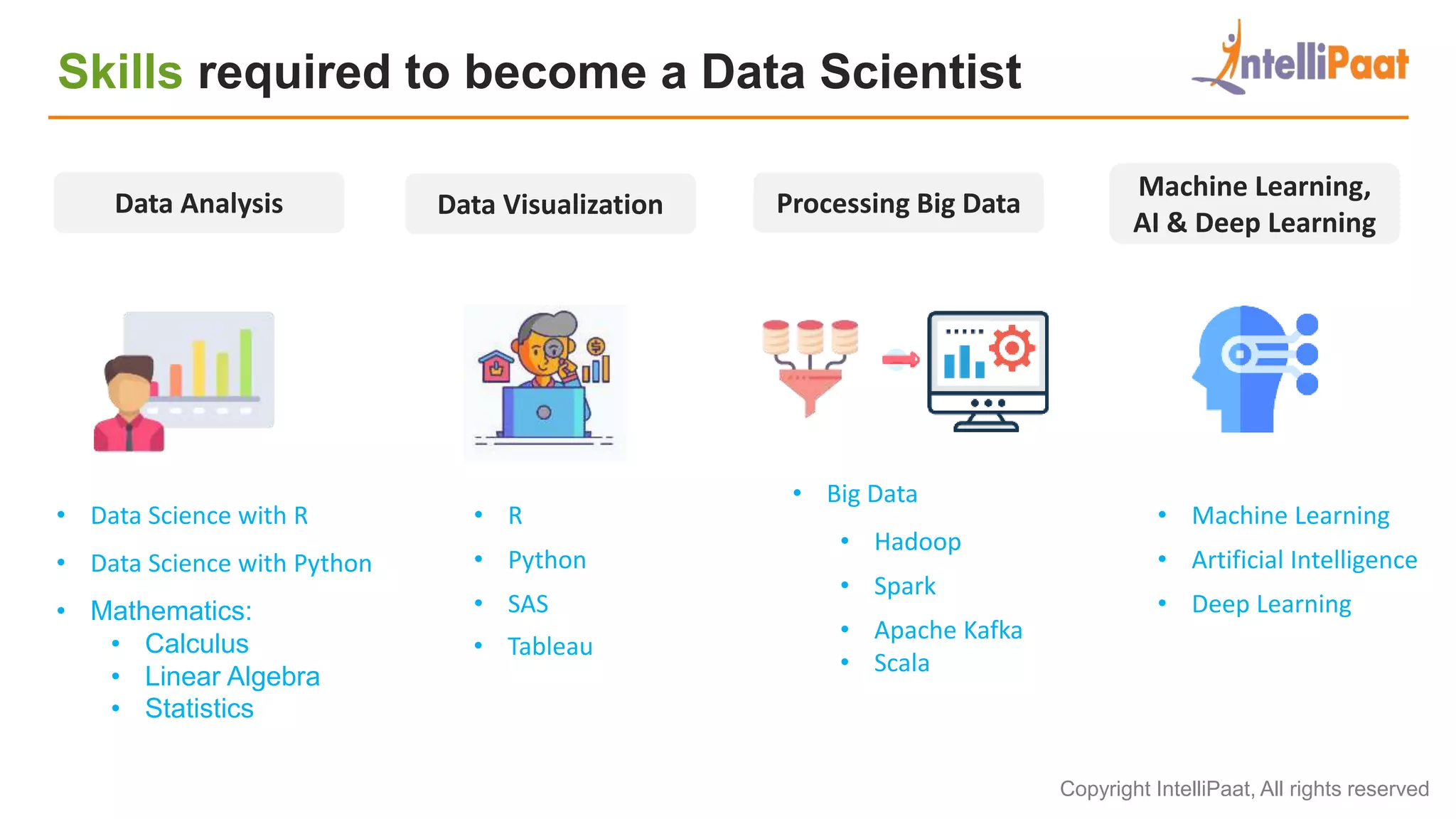 Skills required to become a Data Scientist

IntelliPaat

Data Analysis

- Data Science with R
- Data Science with Python
- Mathematics:
  - Calculus
  - Linear Algebra
  - Statistics

Data Visualization

- R
- Python
- SAS
- Tableau

Processing Big Data

- Big Data
  - Hadoop
  - Spark
  - Apache Kafka
  - Scala

Machine Learning, AI & Deep Learning

- Machine Learning
- Artificial Intelligence
- Deep Learning

Copyright IntelliPaat, All rights reserved